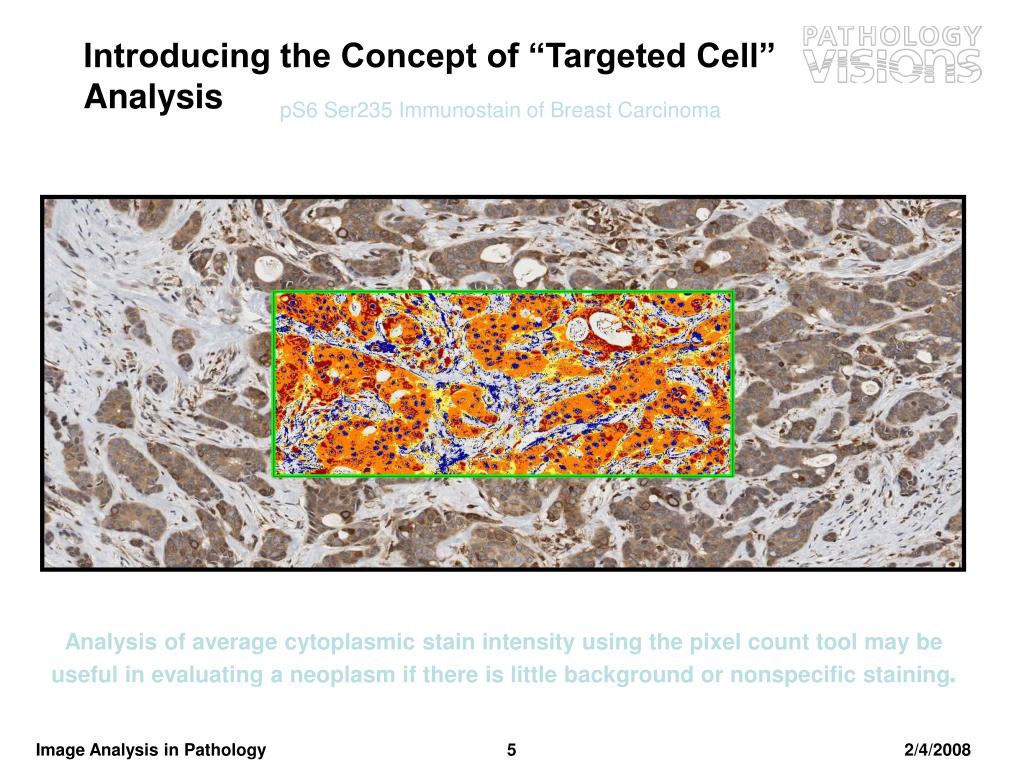 Introducing the Concept of “Targeted Cell” Analysis

PATHOLOGY VISIONS

pS6 Ser235 Immunostain of Breast Carcinoma

Analysis of average cytoplasmic stain intensity using the pixel count tool may be useful in evaluating a neoplasm if there is little background or nonspecific staining.

Image Analysis in Pathology

5

2/4/2008